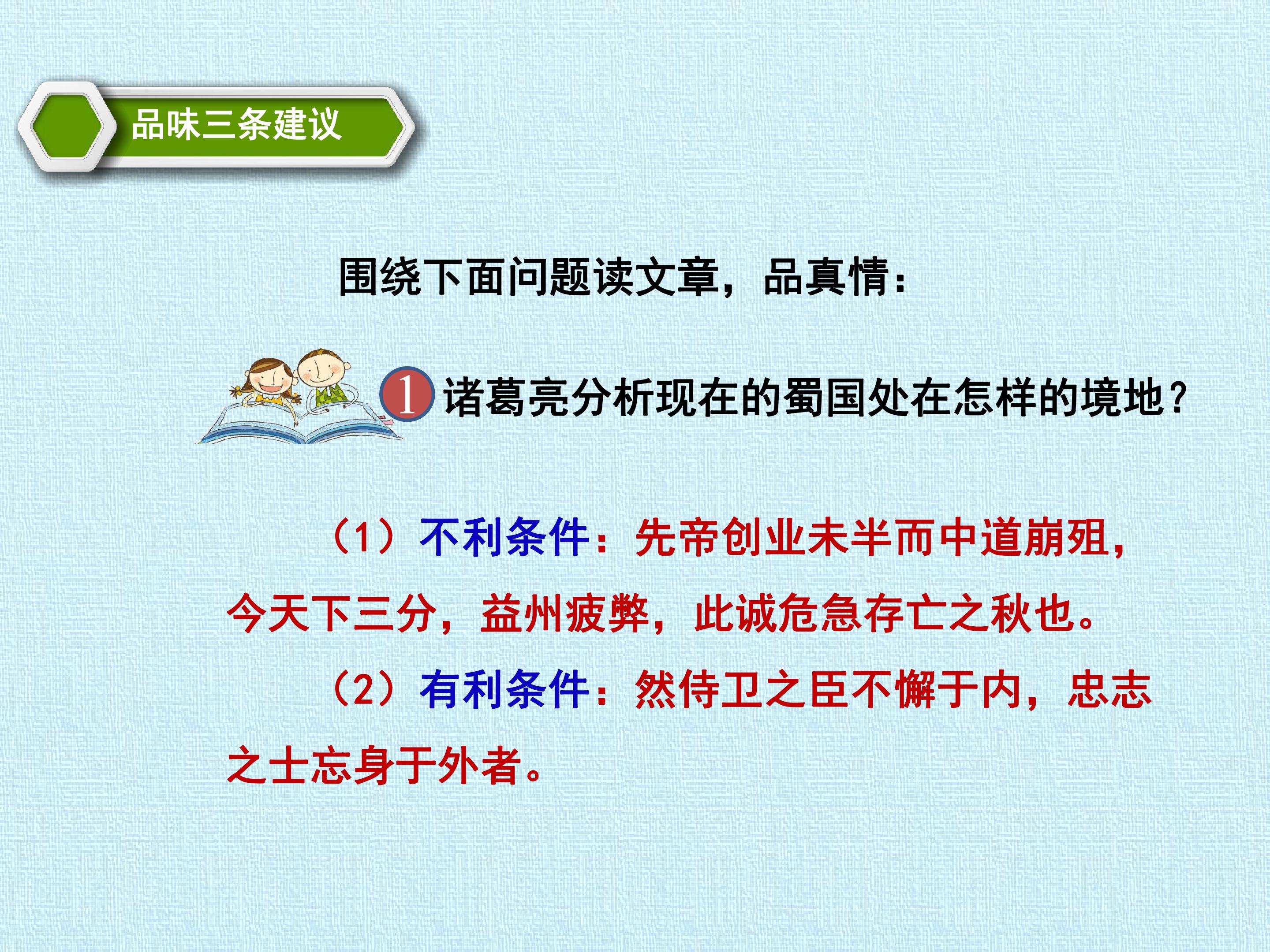 品味三条建议

围绕下面问题读文章，品真情：

1 诸葛亮分析现在的蜀国处在怎样的境地？

（1）不利条件：先帝创业未半而中道崩殂，今天下三分，益州疲弊，此诚危急存亡之秋也。

（2）有利条件：然侍卫之臣不懈于内，忠志之士忘身于外者。